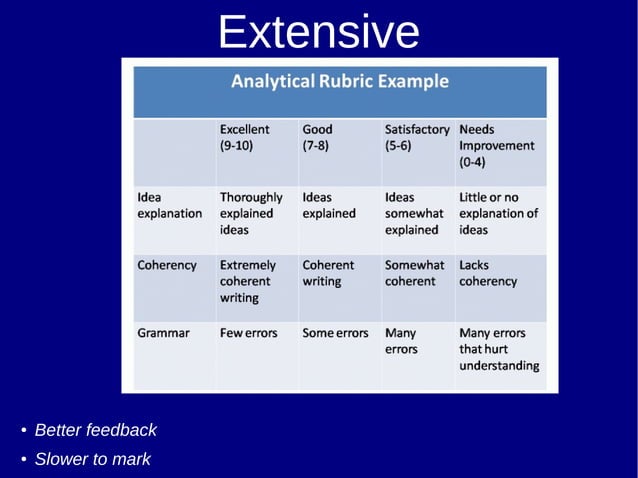 Extensive

Analytical Rubric Example

| | Excellent (9-10) | Good (7-8) | Satisfactory (5-6) | Needs Improvement (0-4) |
|---|---|---|---|---|
| Idea explanation | Thoroughly explained ideas | Ideas explained | Ideas somewhat explained | Little or no explanation of ideas |
| Coherency | Extremely coherent writing | Coherent writing | Somewhat coherent | Lacks coherency |
| Grammar | Few errors | Some errors | Many errors | Many errors that hurt understanding |

• Better feedback
• Slower to mark